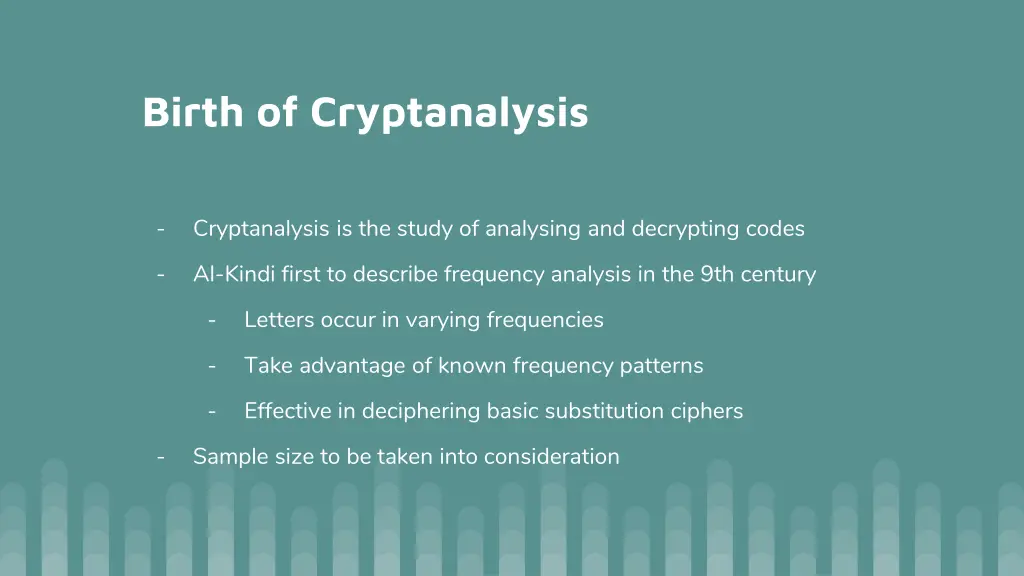 Birth of Cryptanalysis

- Cryptanalysis is the study of analysing and decrypting codes
- Al-Kindi first to describe frequency analysis in the 9th century
  - Letters occur in varying frequencies
  - Take advantage of known frequency patterns
  - Effective in deciphering basic substitution ciphers
- Sample size to be taken into consideration